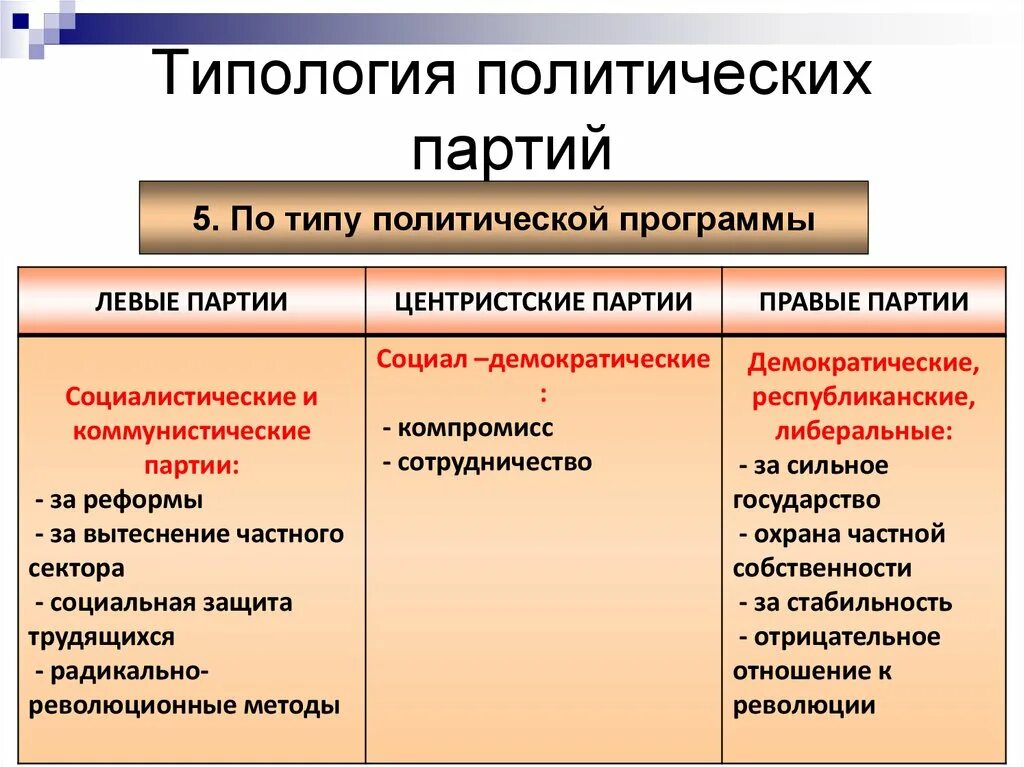 Типология политических партий

5. По типу политической программы

| ЛЕВЫЕ ПАРТИИ | ЦЕНТРИСТСКИЕ ПАРТИИ | ПРАВЫЕ ПАРТИИ |
|---|---|---|
| Социалистические и коммунистические партии: - за реформы - за вытеснение частного сектора - социальная защита трудящихся - радикально-революционные методы | Социал –демократические : - компромисс - сотрудничество | Демократические, республиканские, либеральные: - за сильное государство - охрана частной собственности - за стабильность - отрицательное отношение к революции |